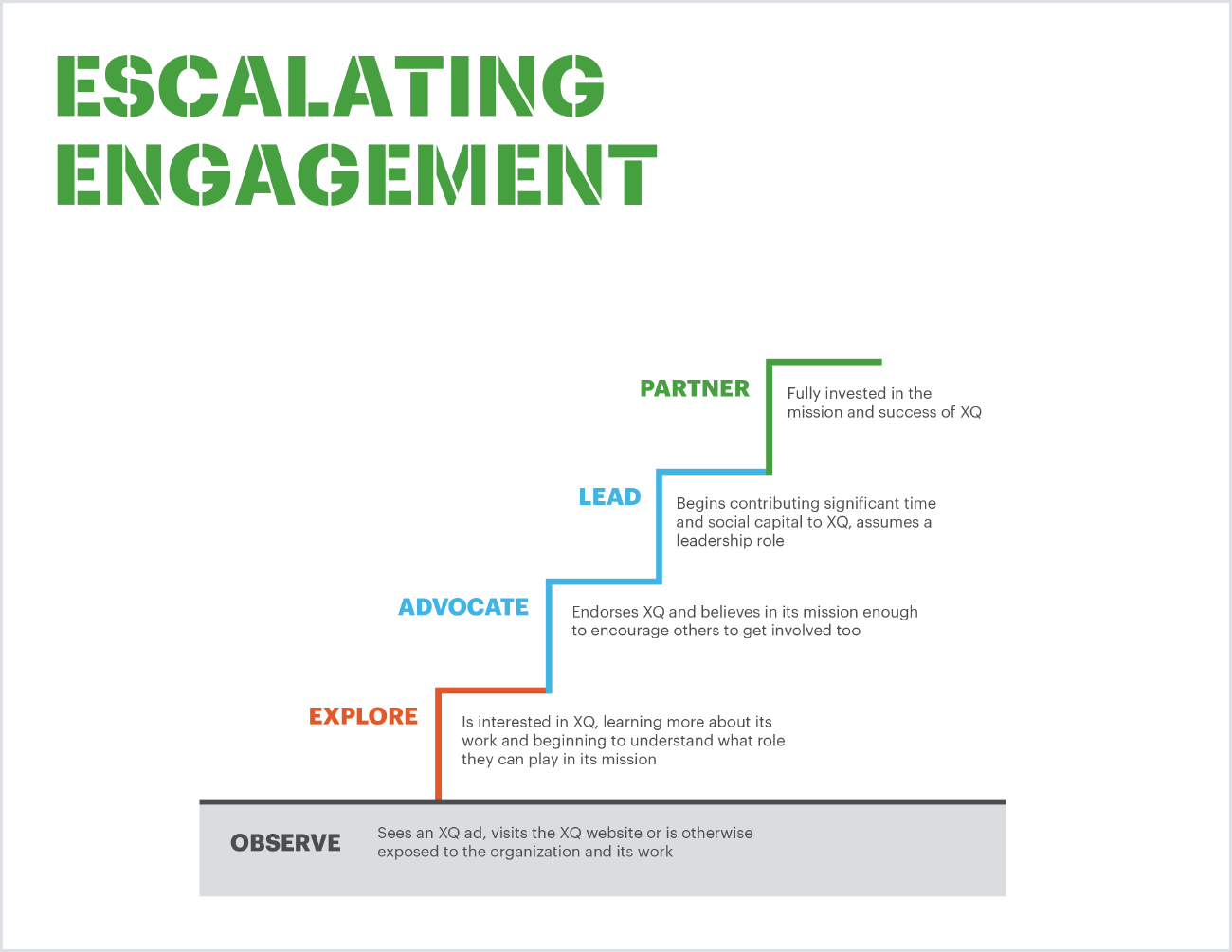 ESCALATING ENGAGEMENT

PARTNER
Fully invested in the mission and success of XQ

LEAD
Begins contributing significant time and social capital to XQ, assumes a leadership role

ADVOCATE
Endorses XQ and believes in its mission enough to encourage others to get involved too

EXPLORE
Is interested in XQ, learning more about its work and beginning to understand what role they can play in its mission

OBSERVE
Sees an XQ ad, visits the XQ website or is otherwise exposed to the organization and its work